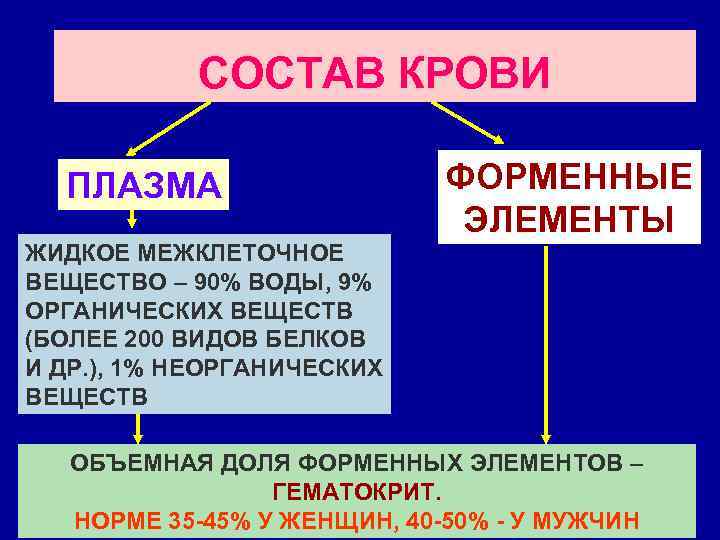 СОСТАВ КРОВИ

ПЛАЗМА

ФОРМЕННЫЕ ЭЛЕМЕНТЫ

ЖИДКОЕ МЕЖКЛЕТОЧНОЕ ВЕЩЕСТВО – 90% ВОДЫ, 9% ОРГАНИЧЕСКИХ ВЕЩЕСТВ (БОЛЕЕ 200 ВИДОВ БЕЛКОВ И ДР.), 1% НЕОРГАНИЧЕСКИХ ВЕЩЕСТВ

ОБЪЕМНАЯ ДОЛЯ ФОРМЕННЫХ ЭЛЕМЕНТОВ – ГЕМАТОКРИТ.
НОРМЕ 35-45% У ЖЕНЩИН, 40-50% - У МУЖЧИН